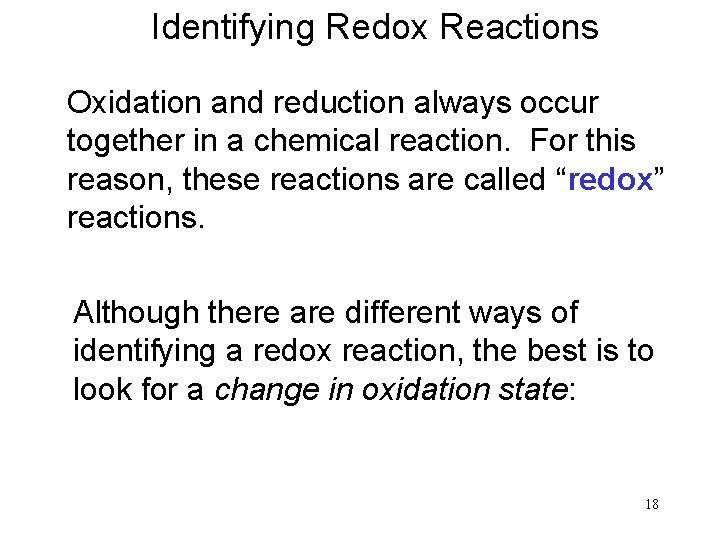 Identifying Redox Reactions

Oxidation and reduction always occur together in a chemical reaction. For this reason, these reactions are called “redox” reactions.

Although there are different ways of identifying a redox reaction, the best is to look for a change in oxidation state:

18